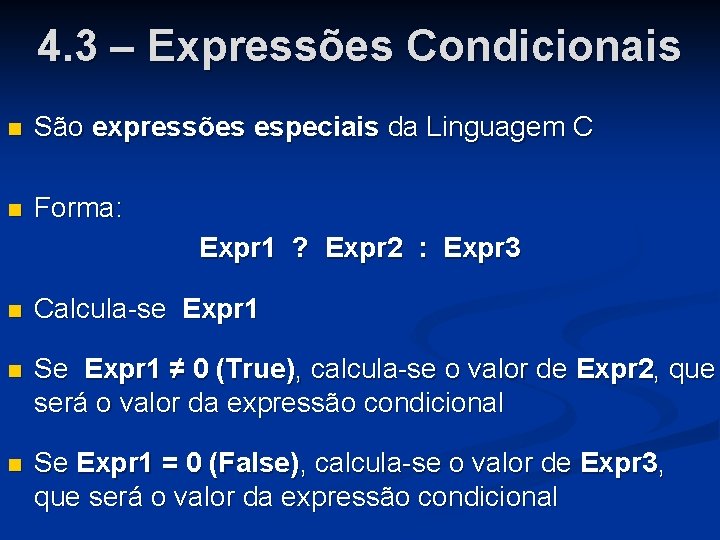 4.3 – Expressões Condicionais

São expressões especiais da Linguagem C

Forma:

Expr1 ? Expr2 : Expr3

Calcula-se Expr1

Se Expr1 ≠ 0 (True), calcula-se o valor de Expr2, que será o valor da expressão condicional

Se Expr1 = 0 (False), calcula-se o valor de Expr3, que será o valor da expressão condicional